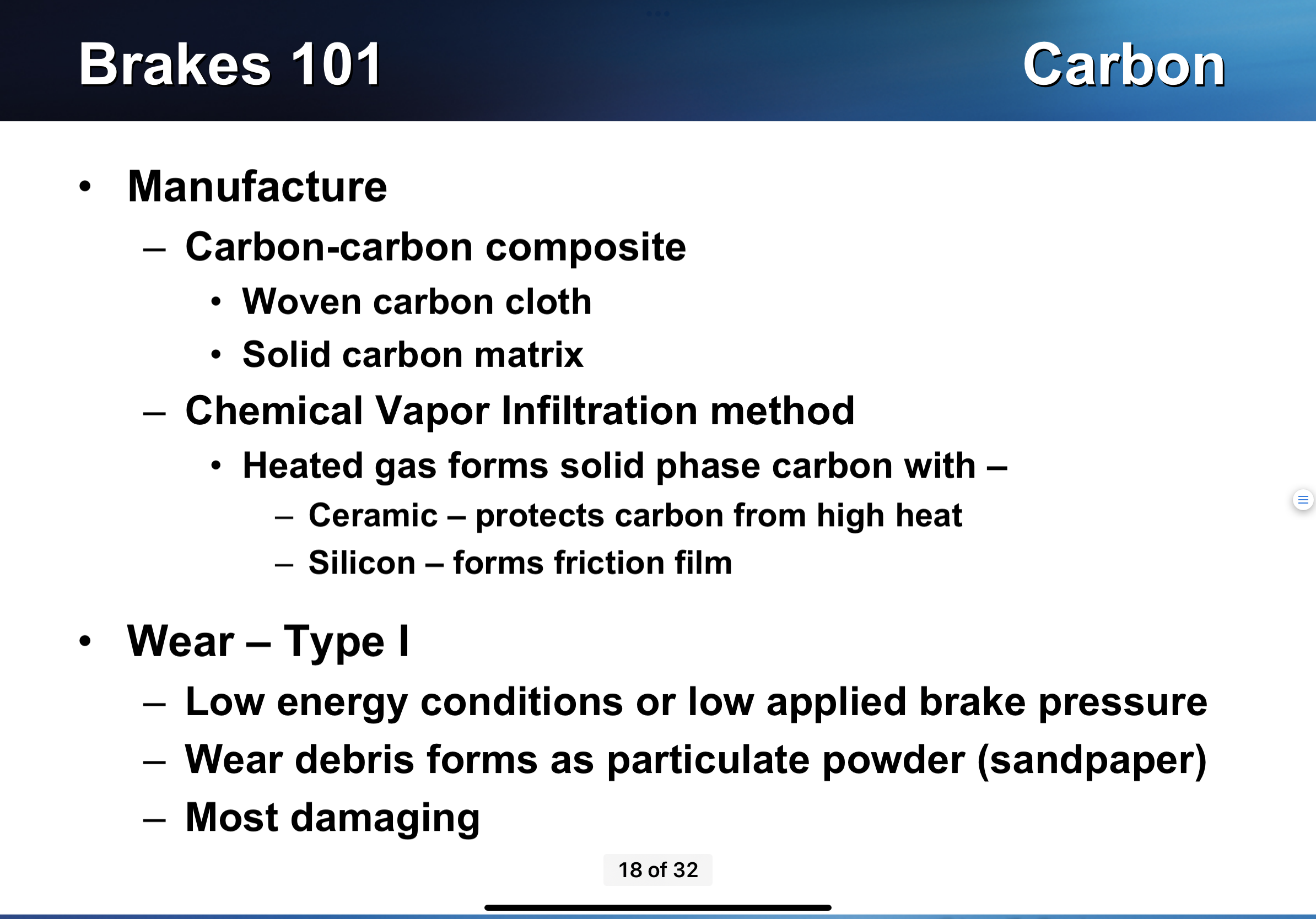 Brakes 101

Carbon

• Manufacture
– Carbon-carbon composite
• Woven carbon cloth
• Solid carbon matrix
– Chemical Vapor Infiltration method
• Heated gas forms solid phase carbon with –
– Ceramic – protects carbon from high heat
– Silicon – forms friction film

• Wear – Type I
– Low energy conditions or low applied brake pressure
– Wear debris forms as particulate powder (sandpaper)
– Most damaging

18 of 32